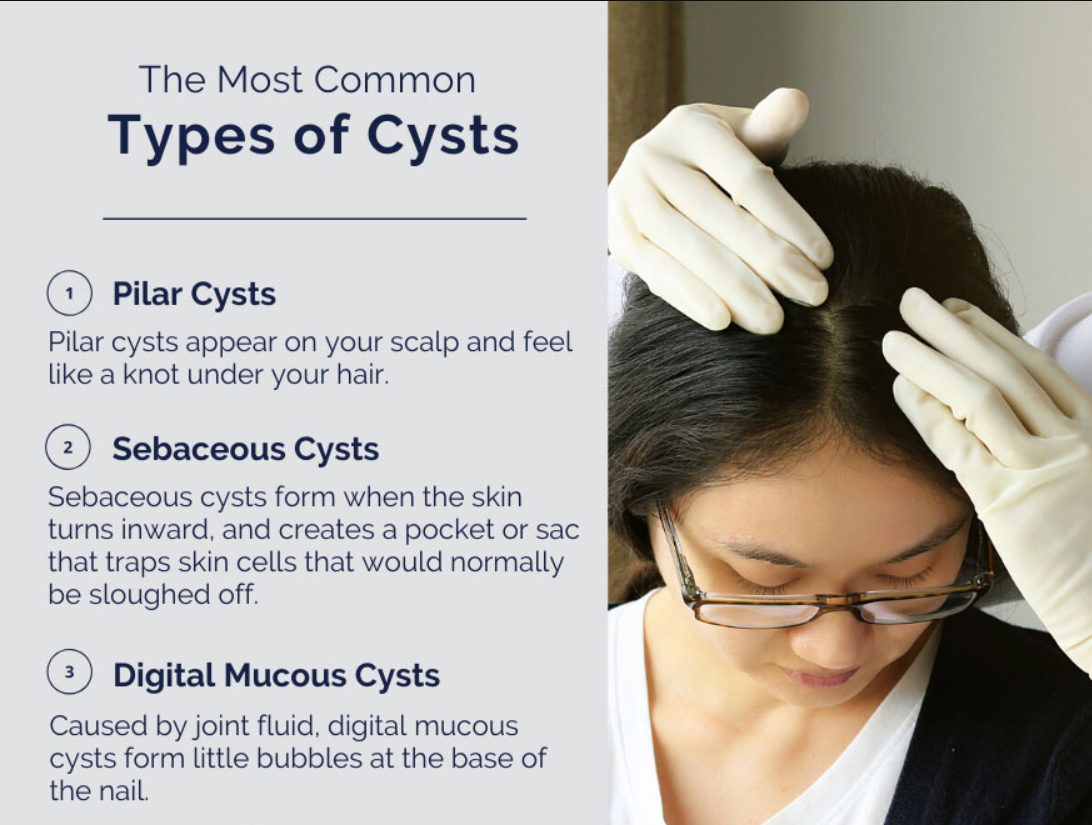 The Most Common
Types of Cysts

1 Pilar Cysts
Pilar cysts appear on your scalp and feel like a knot under your hair.

2 Sebaceous Cysts
Sebaceous cysts form when the skin turns inward, and creates a pocket or sac that traps skin cells that would normally be sloughed off.

3 Digital Mucous Cysts
Caused by joint fluid, digital mucous cysts form little bubbles at the base of the nail.